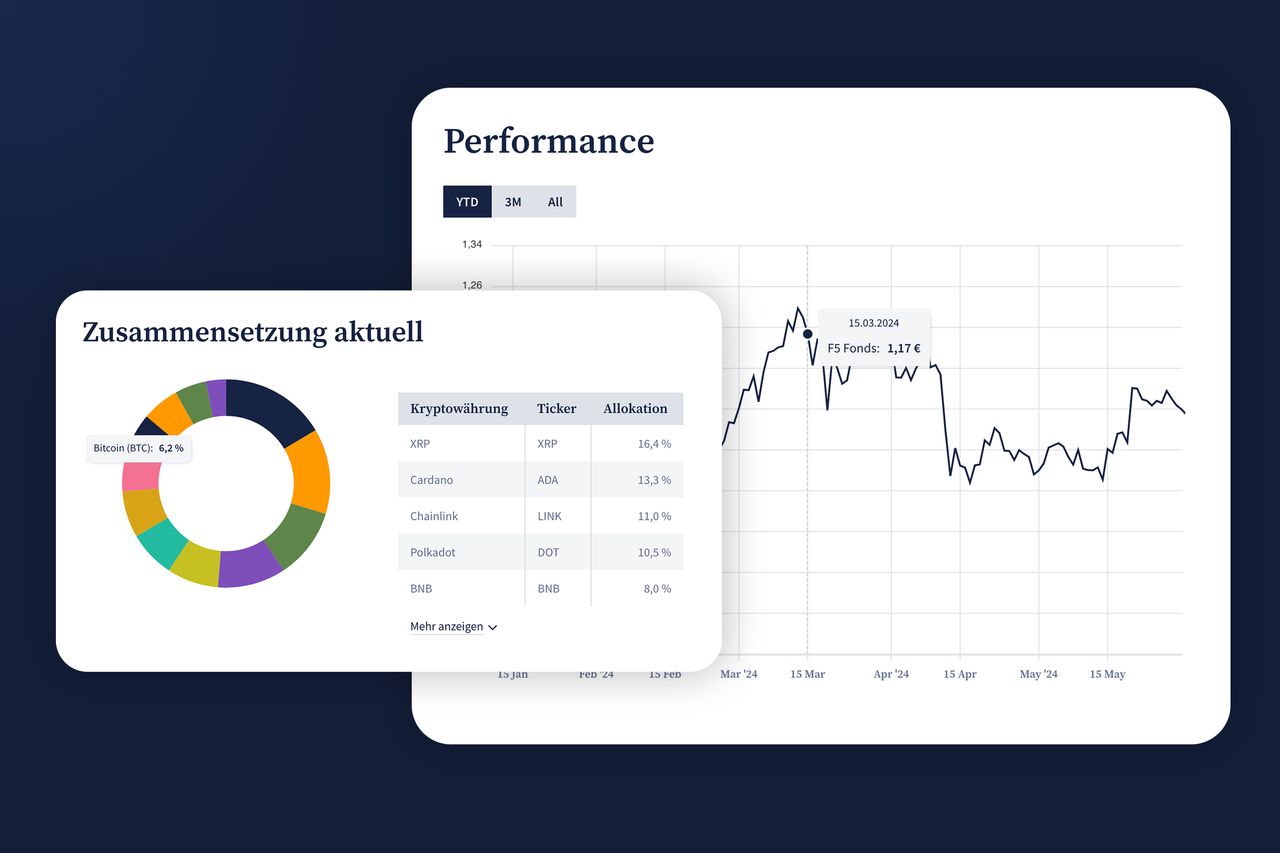 Performance

YTD 3M All

1,34

1,26

15.03.2024

F5 Fonds: 1,17 €

15 Jan Feb '24 15 Feb Mar '24 15 Mar Apr '24 15 Apr May '24 15 May

Zusammensetzung aktuell

Bitcoin (BTC): 6,2 %

| Kryptowährung | Ticker | Allokation |
|---|---|---|
| XRP | XRP | 16,4 % |
| Cardano | ADA | 13,3 % |
| Chainlink | LINK | 11,0 % |
| Polkadot | DOT | 10,5 % |
| BNB | BNB | 8,0 % |

Mehr anzeigen